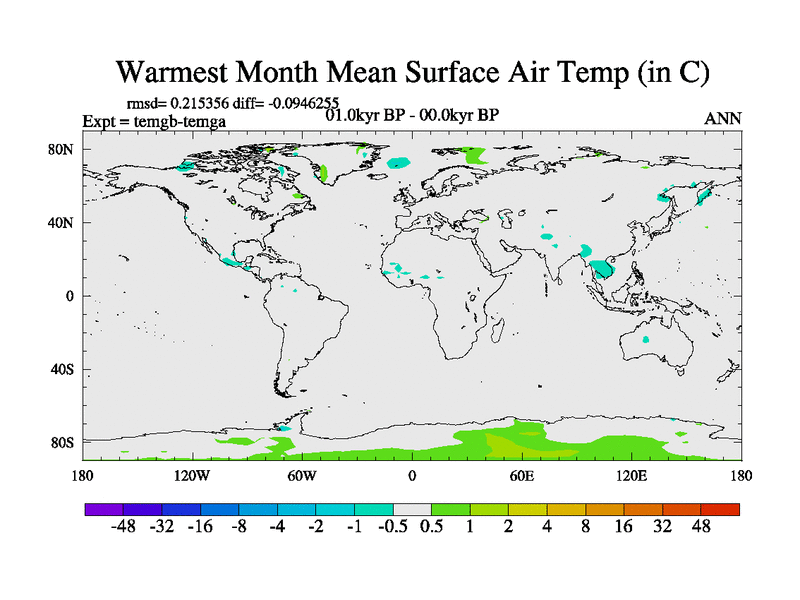 Warmest Month Mean Surface Air Temp (in C)

rmsd= 0.215356 diff= -0.0946255
Expt = temgb-temga
01.0kyr BP - 00.0kyr BP
ANN

80N
40N
0
40S
80S

180
120W
60W
0
60E
120E
180

-48 -32 -16 -8 -4 -2 -1 -0.5 0.5 1 2 4 8 16 32 48